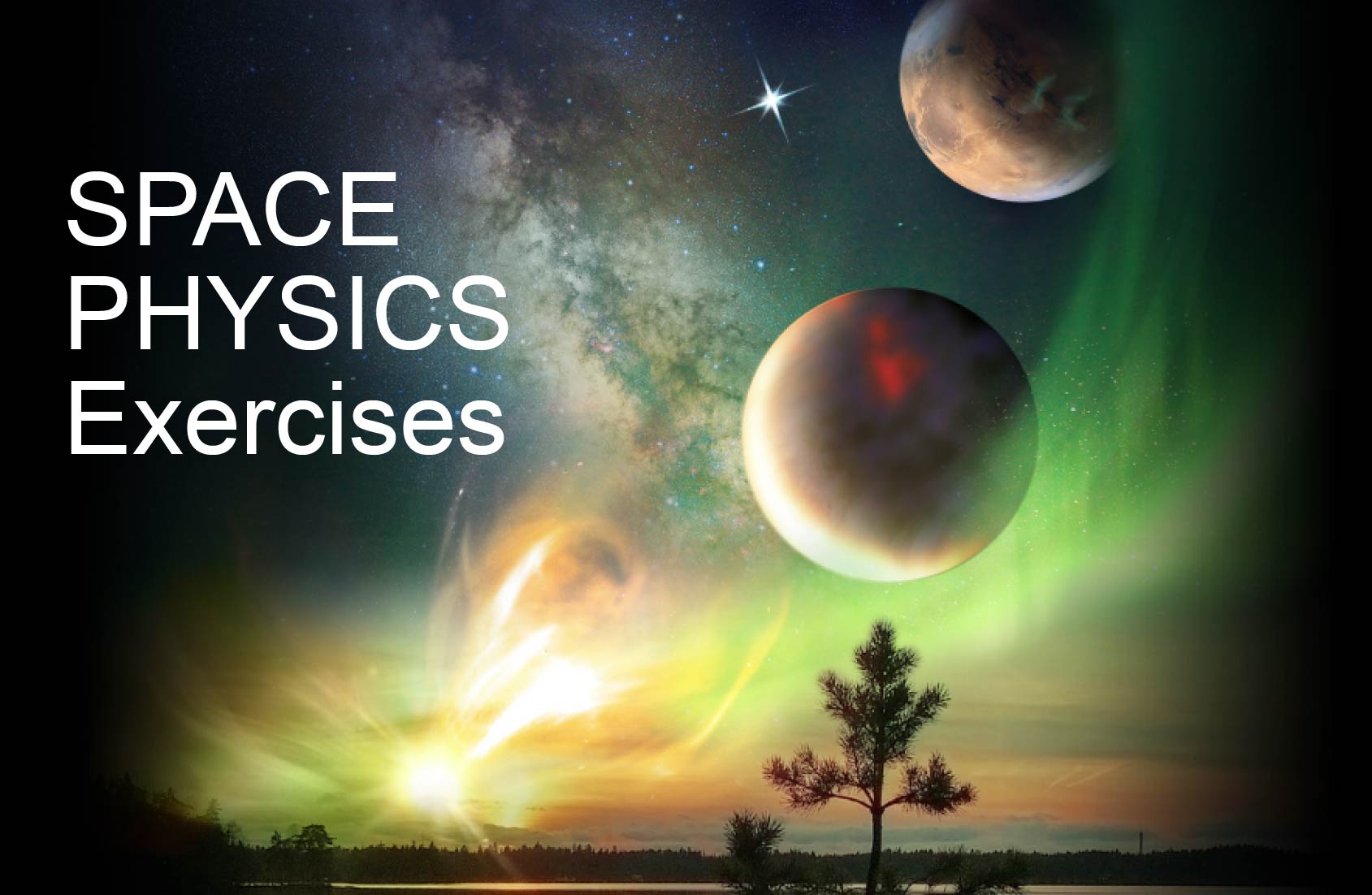 SPACE
PHYSICS
Exercises